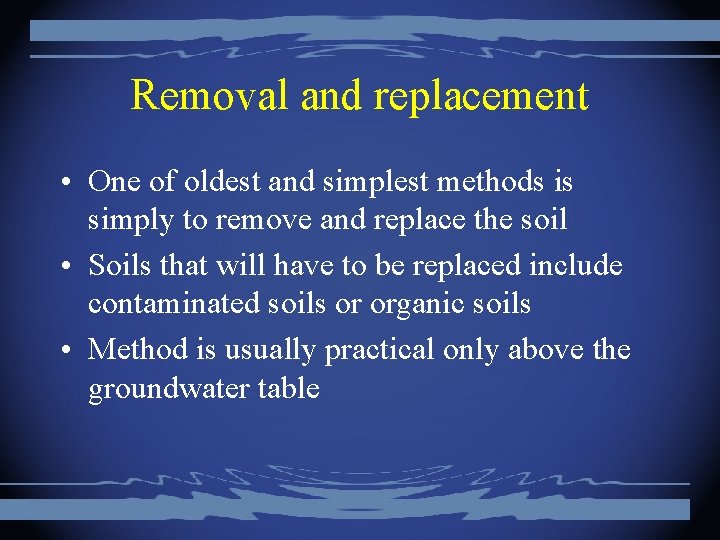 Removal and replacement

• One of oldest and simplest methods is simply to remove and replace the soil
• Soils that will have to be replaced include contaminated soils or organic soils
• Method is usually practical only above the groundwater table